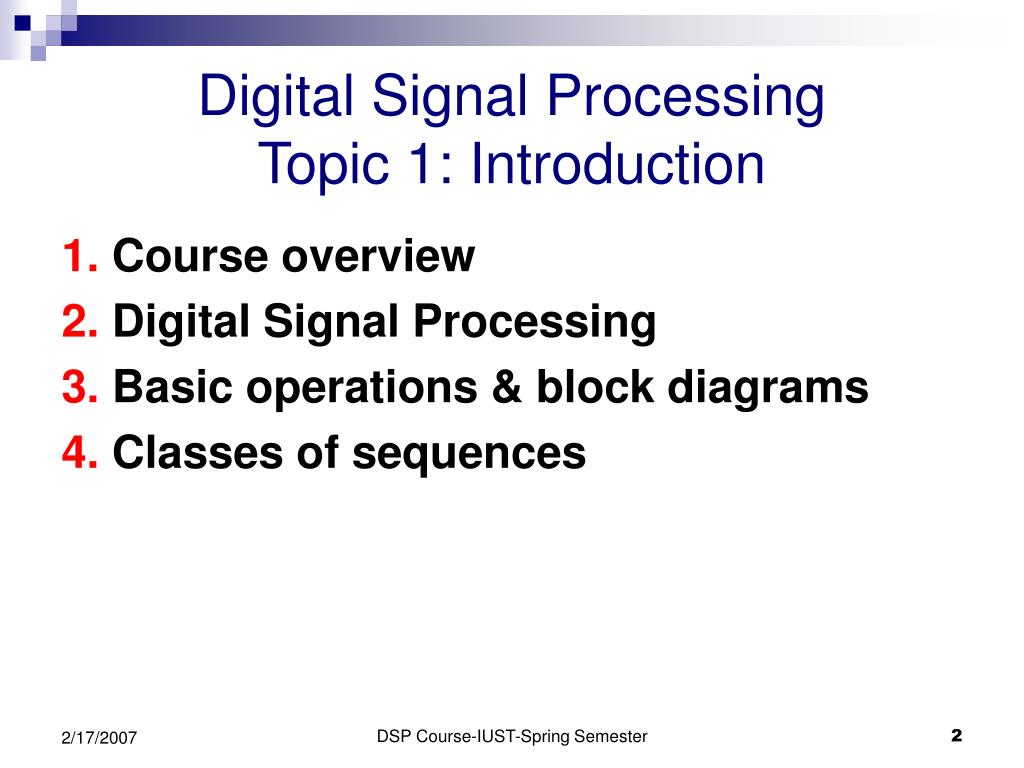 Digital Signal Processing
Topic 1: Introduction

1. Course overview
2. Digital Signal Processing
3. Basic operations & block diagrams
4. Classes of sequences

2/17/2007
DSP Course-IUST-Spring Semester
2